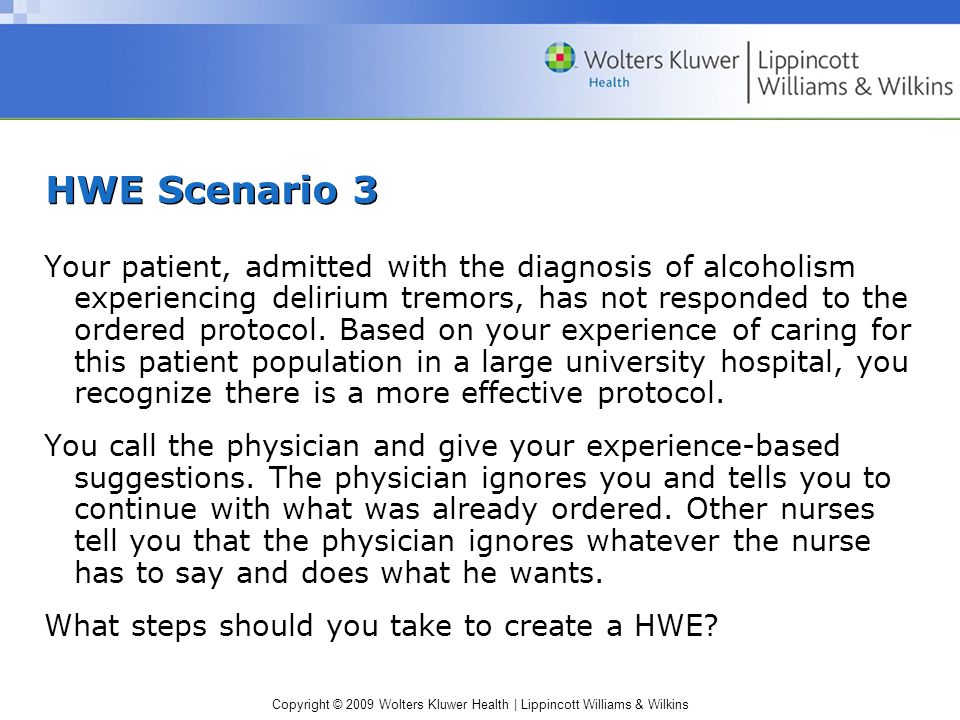 Wolters Kluwer Health | Lippincott Williams & Wilkins

HWE Scenario 3

Your patient, admitted with the diagnosis of alcoholism experiencing delirium tremors, has not responded to the ordered protocol. Based on your experience of caring for this patient population in a large university hospital, you recognize there is a more effective protocol.

You call the physician and give your experience-based suggestions. The physician ignores you and tells you to continue with what was already ordered. Other nurses tell you that the physician ignores whatever the nurse has to say and does what he wants.

What steps should you take to create a HWE?

Copyright © 2009 Wolters Kluwer Health | Lippincott Williams & Wilkins